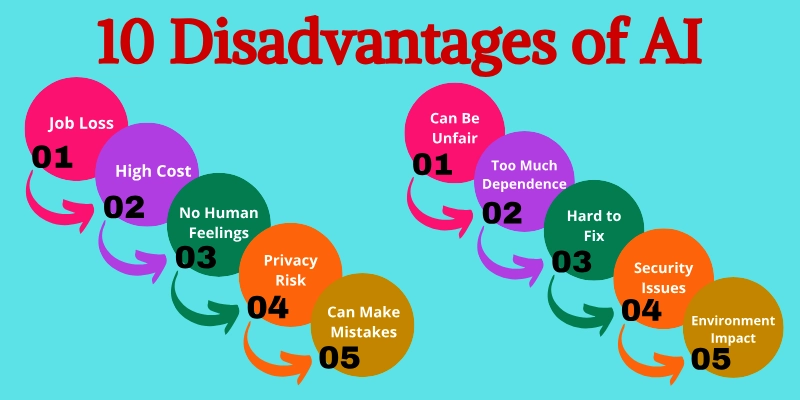 10 Disadvantages of AI

Job Loss
01

High Cost
02

No Human Feelings
03

Privacy Risk
04

Can Make Mistakes
05

Can Be Unfair
01

Too Much Dependence
02

Hard to Fix
03

Security Issues
04

Environment Impact
05